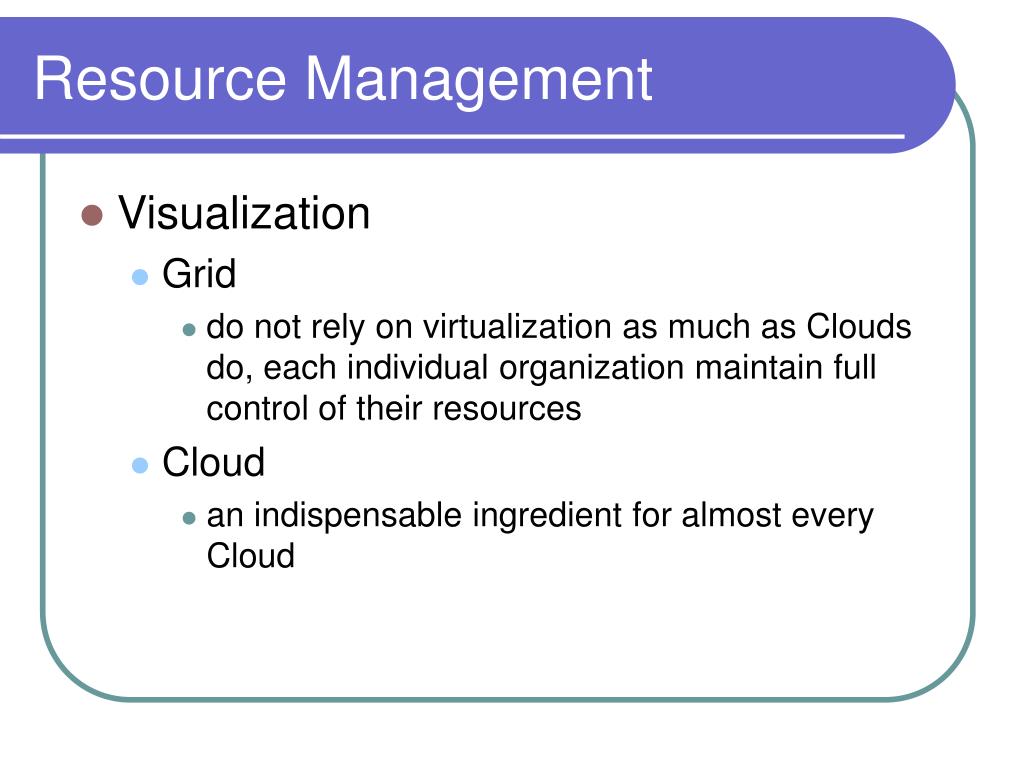 Resource Management

Visualization

Grid

do not rely on virtualization as much as Clouds do, each individual organization maintain full control of their resources

Cloud

an indispensable ingredient for almost every Cloud